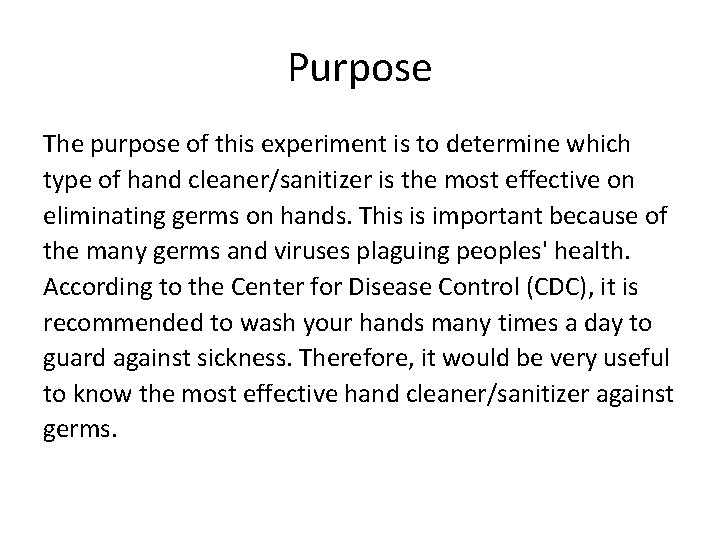 Purpose

The purpose of this experiment is to determine which type of hand cleaner/sanitizer is the most effective on eliminating germs on hands. This is important because of the many germs and viruses plaguing peoples' health. According to the Center for Disease Control (CDC), it is recommended to wash your hands many times a day to guard against sickness. Therefore, it would be very useful to know the most effective hand cleaner/sanitizer against germs.